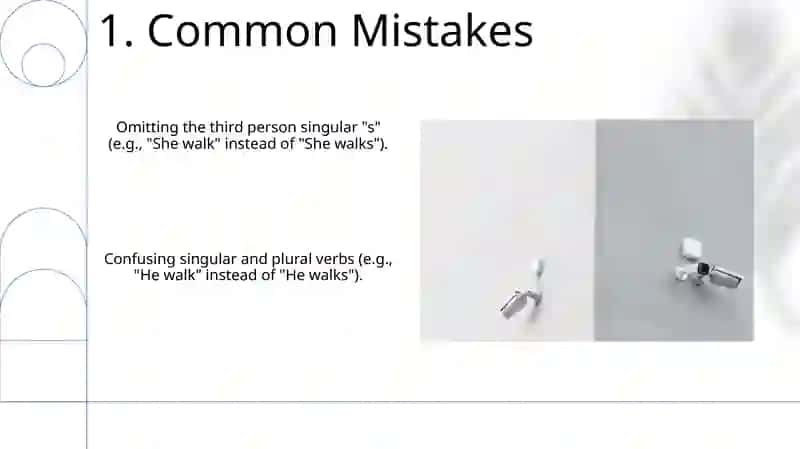 1. Common Mistakes

Omitting the third person singular "s" (e.g., "She walk" instead of "She walks").

Confusing singular and plural verbs (e.g., "He walk" instead of "He walks").